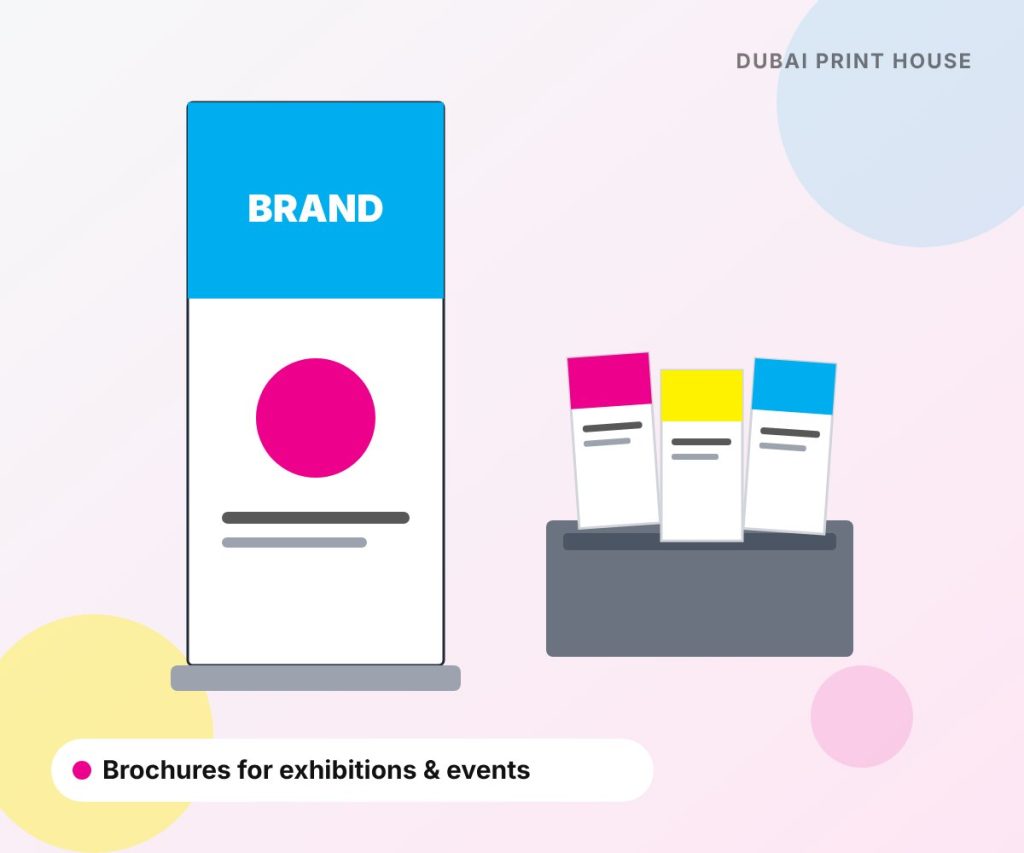 DUBAI PRINT HOUSE

BRAND

• Brochures for exhibitions & events